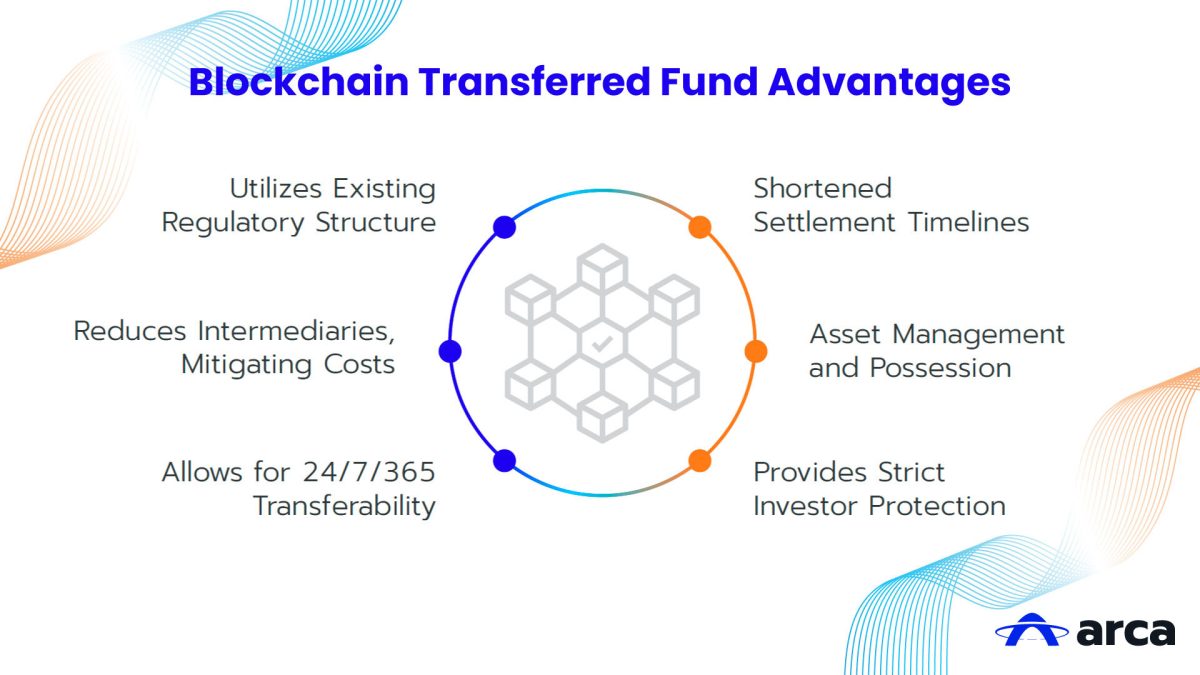 Blockchain Transferred Fund Advantages

Utilizes Existing Regulatory Structure

Reduces Intermediaries, Mitigating Costs

Allows for 24/7/365 Transferability

Shortened Settlement Timelines

Asset Management and Possession

Provides Strict Investor Protection

arca